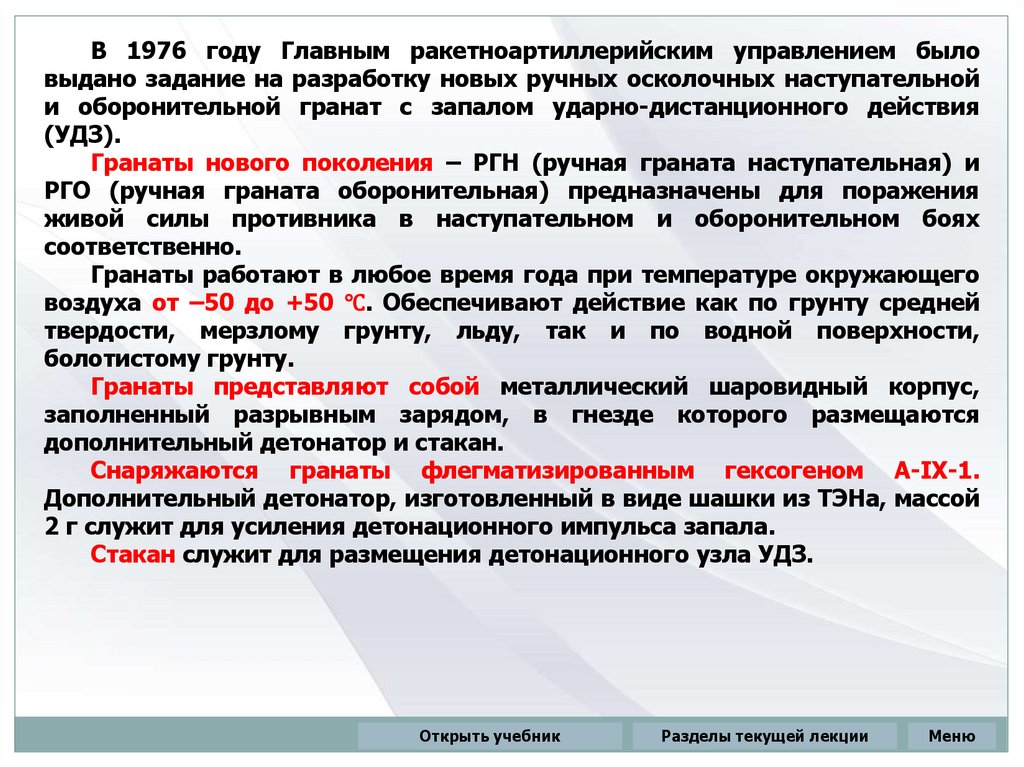 В 1976 году Главным ракетноартиллерийским управлением было выдано задание на разработку новых ручных осколочных наступательной и оборонительной гранат с запалом ударно-дистанционного действия (УДЗ).

Гранаты нового поколения – РГН (ручная граната наступательная) и РГО (ручная граната оборонительная) предназначены для поражения живой силы противника в наступательном и оборонительном боях соответственно.

Гранаты работают в любое время года при температуре окружающего воздуха от –50 до +50 ℃. Обеспечивают действие как по грунту средней твердости, мерзлому грунту, льду, так и по водной поверхности, болотистому грунту.

Гранаты представляют собой металлический шаровидный корпус, заполненный разрывным зарядом, в гнезде которого размещаются дополнительный детонатор и стакан.

Снаряжаются гранаты флегматизированным гексогеном А-IX-1. Дополнительный детонатор, изготовленный в виде шашки из ТЭНа, массой 2 г служит для усиления детонационного импульса запала.

Стакан служит для размещения детонационного узла УДЗ.

Открыть учебник

Разделы текущей лекции

Меню